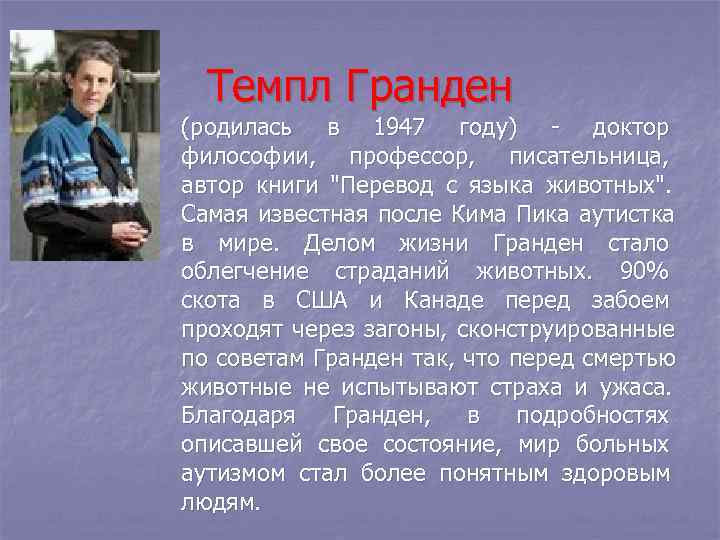 Темпл Гранден

(родилась в 1947 году) - доктор философии, профессор, писательница, автор книги "Перевод с языка животных". Самая известная после Кима Пика аутистка в мире. Делом жизни Гранден стало облегчение страданий животных. 90% скота в США и Канаде перед забоем проходят через загоны, сконструированные по советам Гранден так, что перед смертью животные не испытывают страха и ужаса. Благодаря Гранден, в подробностях описавшей свое состояние, мир больных аутизмом стал более понятным здоровым людям.